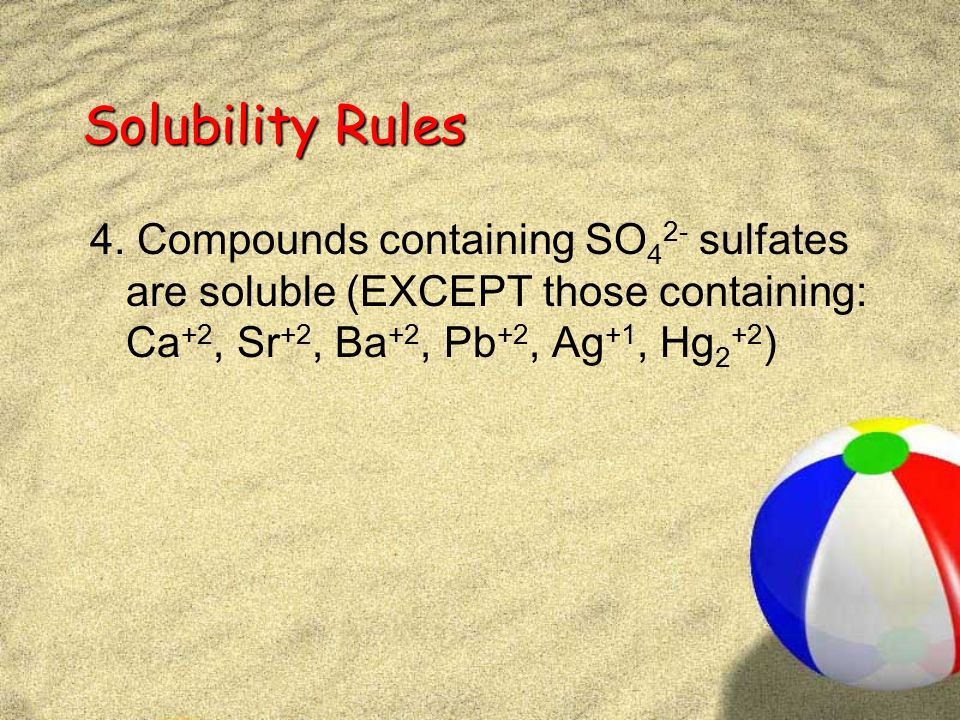 Solubility Rules

4. Compounds containing $SO_4^{2-}$ sulfates are soluble (EXCEPT those containing: $Ca^{+2}$, $Sr^{+2}$, $Ba^{+2}$, $Pb^{+2}$, $Ag^{+1}$, $Hg_2^{+2}$)